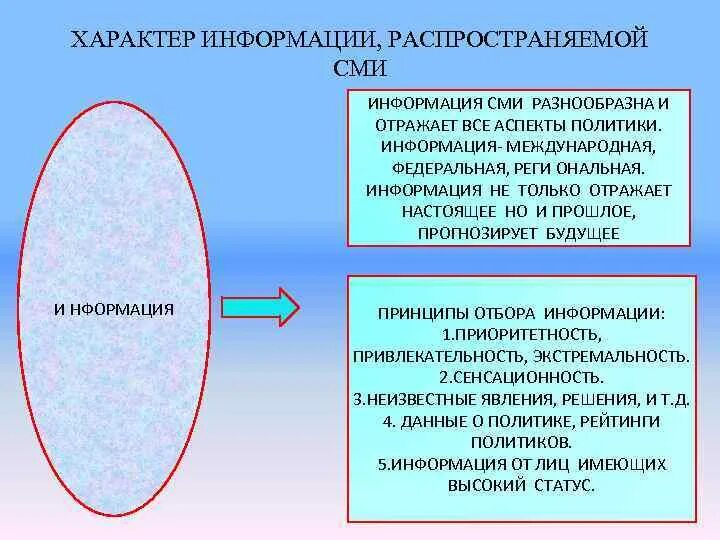 ХАРАКТЕР ИНФОРМАЦИИ, РАСПРОСТРАНЯЕМОЙ СМИ

И НФОРМАЦИЯ

ИНФОРМАЦИЯ СМИ РАЗНООБРАЗНА И ОТРАЖАЕТ ВСЕ АСПЕКТЫ ПОЛИТИКИ. ИНФОРМАЦИЯ- МЕЖДУНАРОДНАЯ, ФЕДЕРАЛЬНАЯ, РЕГИ ОНАЛЬНАЯ. ИНФОРМАЦИЯ НЕ ТОЛЬКО ОТРАЖАЕТ НАСТОЯЩЕЕ НО И ПРОШЛОЕ, ПРОГНОЗИРУЕТ БУДУЩЕЕ

ПРИНЦИПЫ ОТБОРА ИНФОРМАЦИИ:
1.ПРИОРИТЕТНОСТЬ, ПРИВЛЕКАТЕЛЬНОСТЬ, ЭКСТРЕМАЛЬНОСТЬ.
2.СЕНСАЦИОННОСТЬ.
3.НЕИЗВЕСТНЫЕ ЯВЛЕНИЯ, РЕШЕНИЯ, И Т.Д.
4. ДАННЫЕ О ПОЛИТИКЕ, РЕЙТИНГИ ПОЛИТИКОВ.
5.ИНФОРМАЦИЯ ОТ ЛИЦ ИМЕЮЩИХ ВЫСОКИЙ СТАТУС.